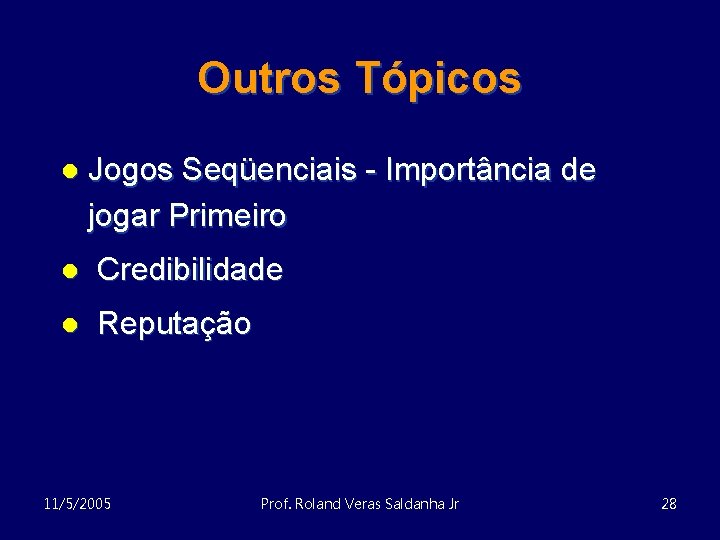 Outros Tópicos

- Jogos Seqüenciais - Importância de jogar Primeiro
- Credibilidade
- Reputação

11/5/2005

Prof. Roland Veras Saldanha Jr

28